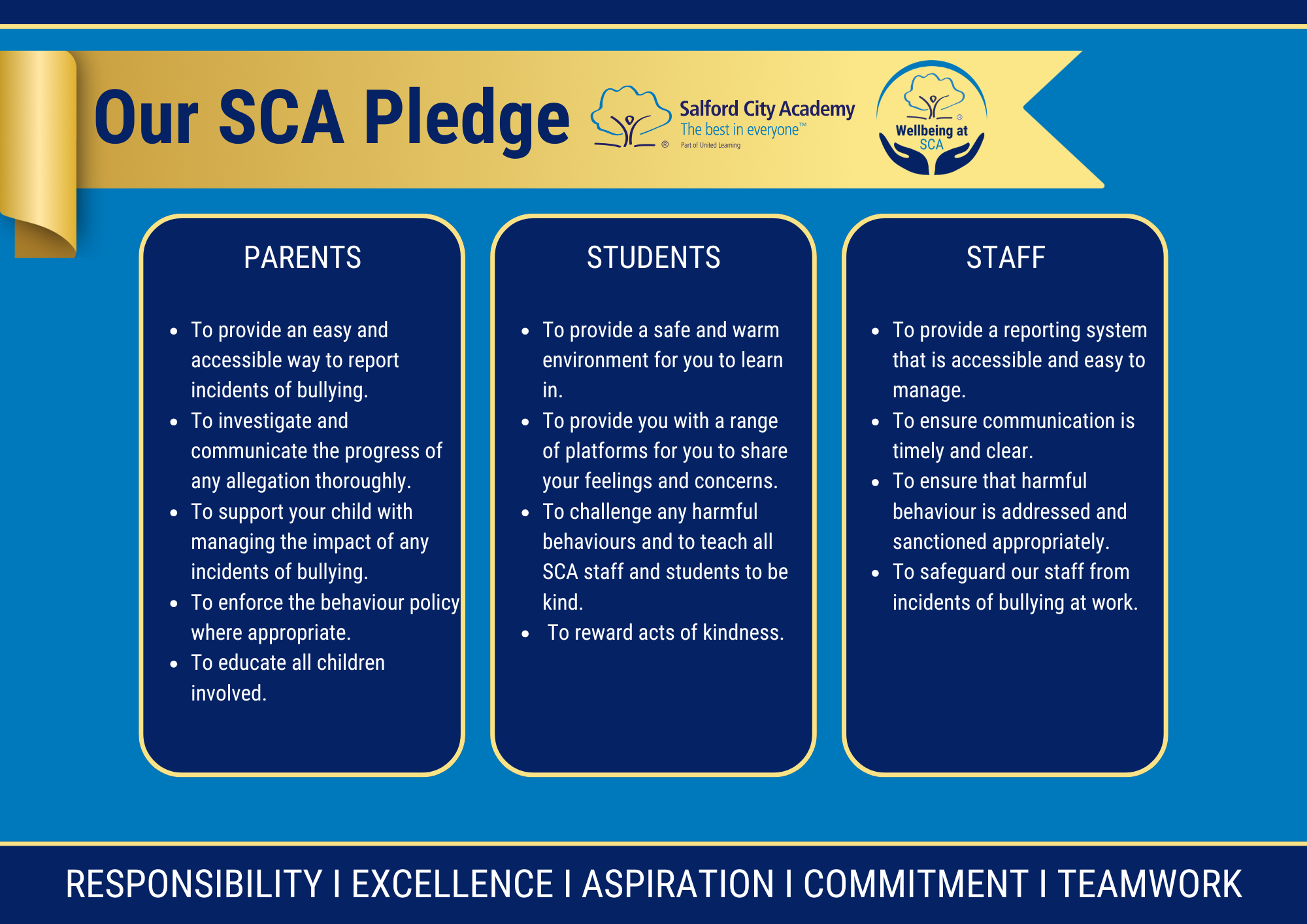 Our SCA Pledge

Salford City Academy
The best in everyone™
Part of United Learning

Wellbeing at SCA

PARENTS

- To provide an easy and accessible way to report incidents of bullying.
- To investigate and communicate the progress of any allegation thoroughly.
- To support your child with managing the impact of any incidents of bullying.
- To enforce the behaviour policy where appropriate.
- To educate all children involved.

STUDENTS

- To provide a safe and warm environment for you to learn in.
- To provide you with a range of platforms for you to share your feelings and concerns.
- To challenge any harmful behaviours and to teach all SCA staff and students to be kind.
- To reward acts of kindness.

STAFF

- To provide a reporting system that is accessible and easy to manage.
- To ensure communication is timely and clear.
- To ensure that harmful behaviour is addressed and sanctioned appropriately.
- To safeguard our staff from incidents of bullying at work.

RESPONSIBILITY I EXCELLENCE I ASPIRATION I COMMITMENT I TEAMWORK